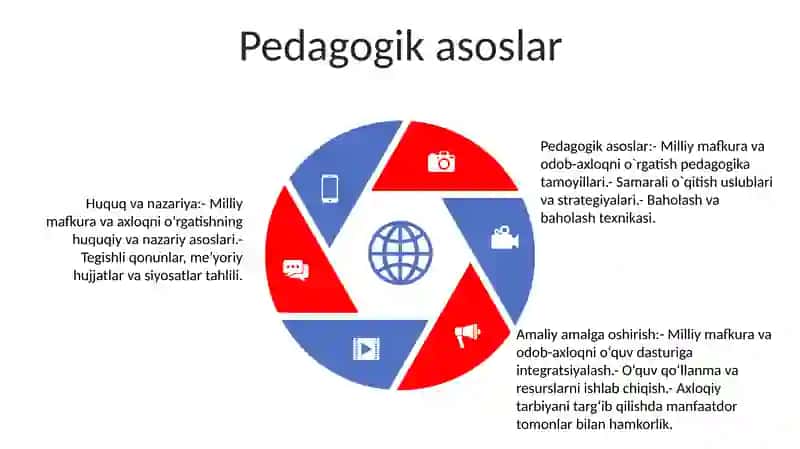 Pedagogik asoslar

Huquq va nazariya:- Milliy mafkura va axloqni o'rgatishning huquqiy va nazariy asoslari.- Tegishli qonunlar, me'yoriy hujjatlar va siyosatlar tahlili.

Pedagogik asoslar:- Milliy mafkura va odob-axloqni o`rgatish pedagogika tamoyillari.- Samarali o`qitish uslublari va strategiyalari.- Baholash va baholash texnikasi.

Amaliy amalga oshirish:- Milliy mafkura va odob-axloqni o'quv dasturiga integratsiyalash.- O'quv qo'llanma va resurslarni ishlab chiqish.- Axloqiy tarbiyani targ'ib qilishda manfaatdor tomonlar bilan hamkorlik.